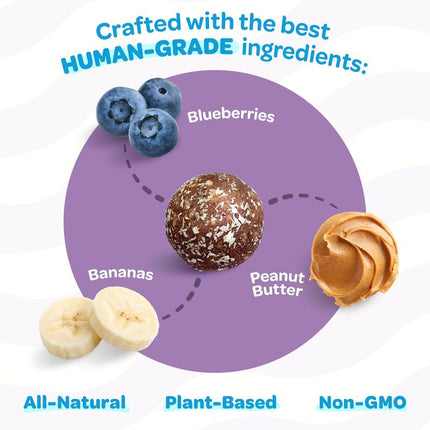 Crafted with the best HUMAN-GRADE ingredients:

Blueberries

Bananas

Peanut Butter

All-Natural

Plant-Based

Non-GMO